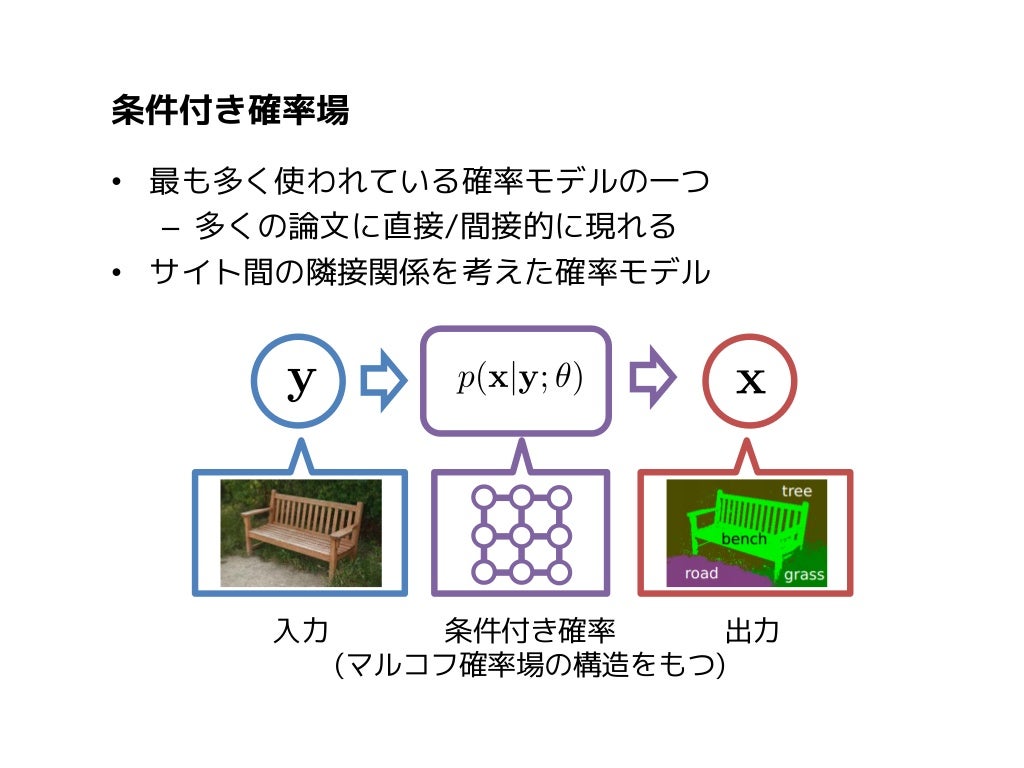 条件付き確率場

• 最も多く使われている確率モデルの一つ
  – 多くの論文に直接/間接的に現れる
• サイト間の隣接関係を考えた確率モデル

$\mathbf{y}$

$p(\mathbf{x}|\mathbf{y};\theta)$

$\mathbf{x}$

tree

bench

road

grass

入力

条件付き確率
(マルコフ確率場の構造をもつ)

出力